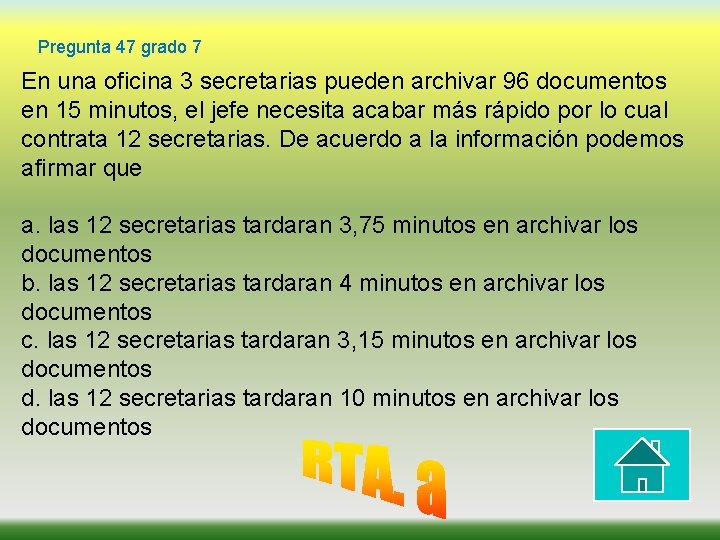 Pregunta 47 grado 7

En una oficina 3 secretarias pueden archivar 96 documentos en 15 minutos, el jefe necesita acabar más rápido por lo cual contrata 12 secretarias. De acuerdo a la información podemos afirmar que

a. las 12 secretarias tardaran 3,75 minutos en archivar los documentos
b. las 12 secretarias tardaran 4 minutos en archivar los documentos
c. las 12 secretarias tardaran 3,15 minutos en archivar los documentos
d. las 12 secretarias tardaran 10 minutos en archivar los documentos

RTA. a